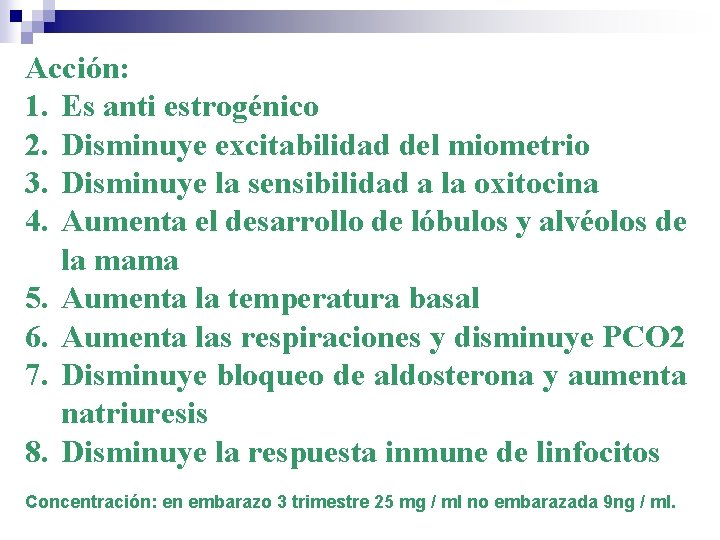 Acción:
1. Es anti estrogénico
2. Disminuye excitabilidad del miometrio
3. Disminuye la sensibilidad a la oxitocina
4. Aumenta el desarrollo de lóbulos y alvéolos de la mama
5. Aumenta la temperatura basal
6. Aumenta las respiraciones y disminuye PCO2
7. Disminuye bloqueo de aldosterona y aumenta natriuresis
8. Disminuye la respuesta inmune de linfocitos

Concentración: en embarazo 3 trimestre 25 mg / ml no embarazada 9ng / ml.